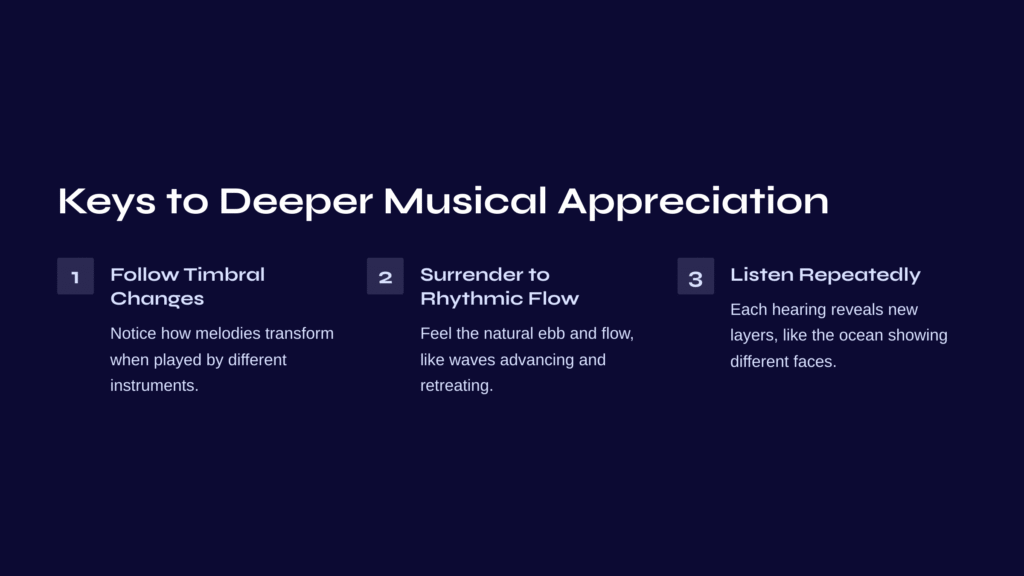 Keys to Deeper Musical Appreciation

1

Follow Timbral Changes

Notice how melodies transform when played by different instruments.

2

Surrender to Rhythmic Flow

Feel the natural ebb and flow, like waves advancing and retreating.

3

Listen Repeatedly

Each hearing reveals new layers, like the ocean showing different faces.